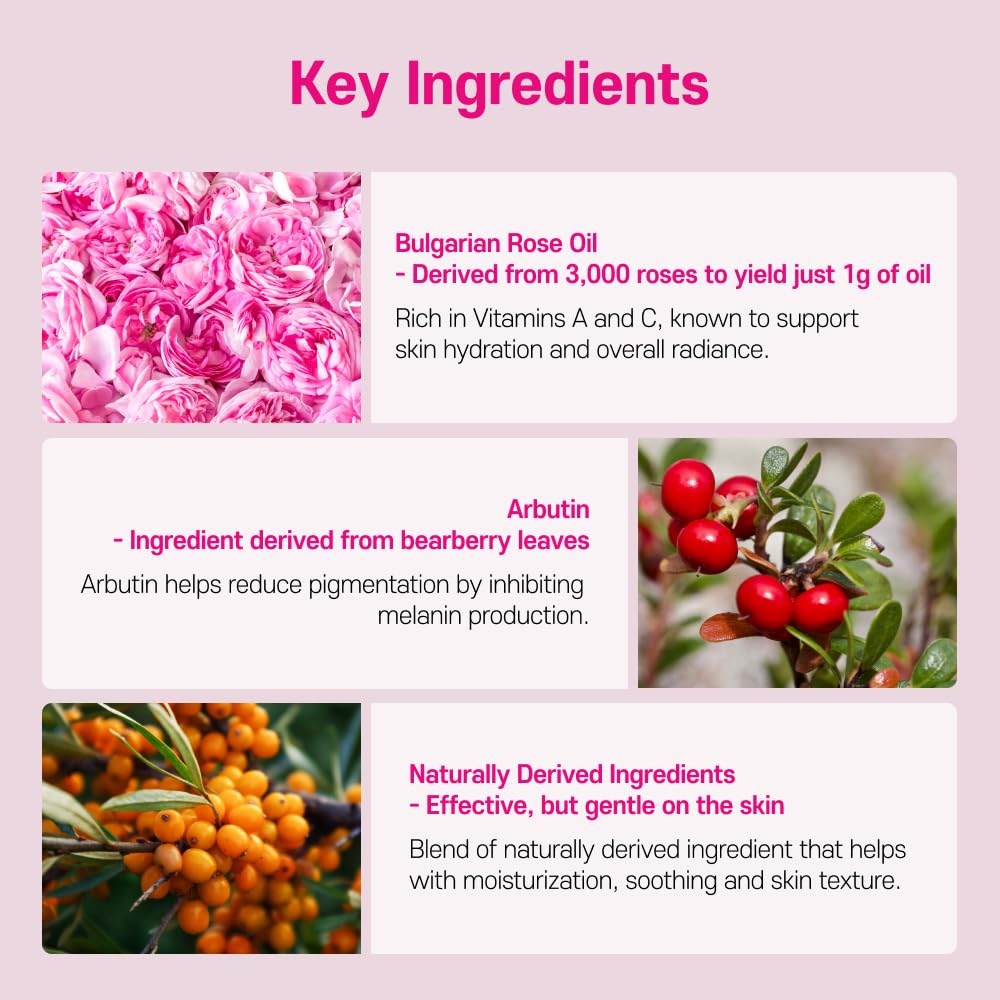 Key Ingredients

Bulgarian Rose Oil
- Derived from 3,000 roses to yield just 1g of oil

Rich in Vitamins A and C, known to support skin hydration and overall radiance.

Arbutin
- Ingredient derived from bearberry leaves

Arbutin helps reduce pigmentation by inhibiting melanin production.

Naturally Derived Ingredients
- Effective, but gentle on the skin

Blend of naturally derived ingredient that helps with moisturization, soothing and skin texture.